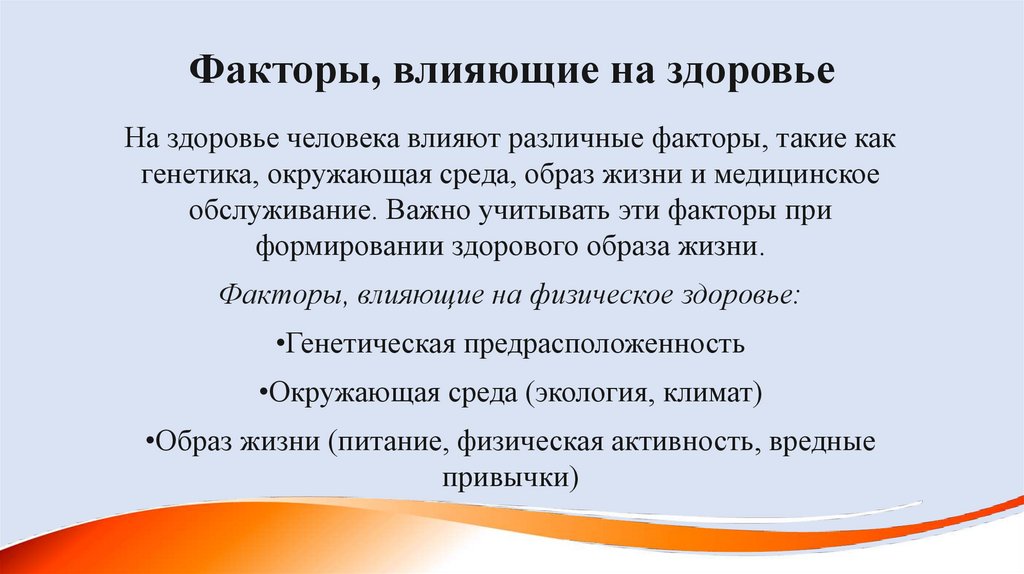 Факторы, влияющие на здоровье

На здоровье человека влияют различные факторы, такие как генетика, окружающая среда, образ жизни и медицинское обслуживание. Важно учитывать эти факторы при формировании здорового образа жизни.

Факторы, влияющие на физическое здоровье:

•Генетическая предрасположенность

•Окружающая среда (экология, климат)

•Образ жизни (питание, физическая активность, вредные привычки)